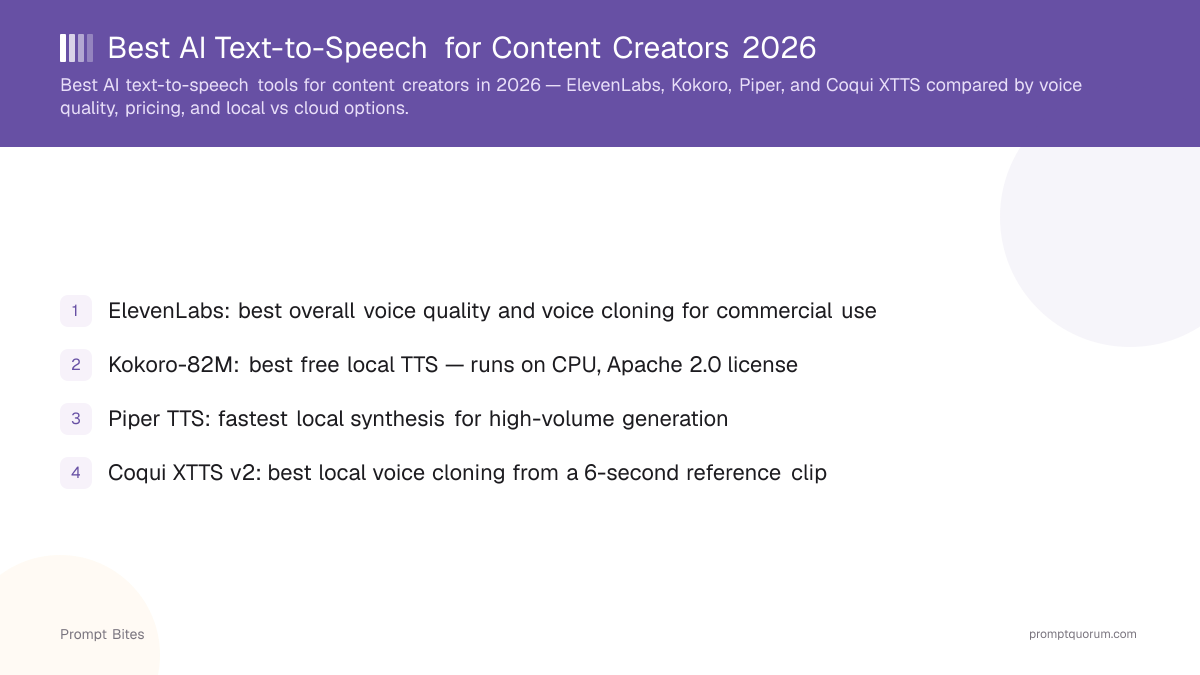 Best AI Text-to-Speech for Content Creators 2026

Best AI text-to-speech tools for content creators in 2026 — ElevenLabs, Kokoro, Piper, and Coqui XTTS compared by voice quality, pricing, and local vs cloud options.

1 ElevenLabs: best overall voice quality and voice cloning for commercial use

2 Kokoro-82M: best free local TTS — runs on CPU, Apache 2.0 license

3 Piper TTS: fastest local synthesis for high-volume generation

4 Coqui XTTS v2: best local voice cloning from a 6-second reference clip

Prompt Bites

promptquorum.com